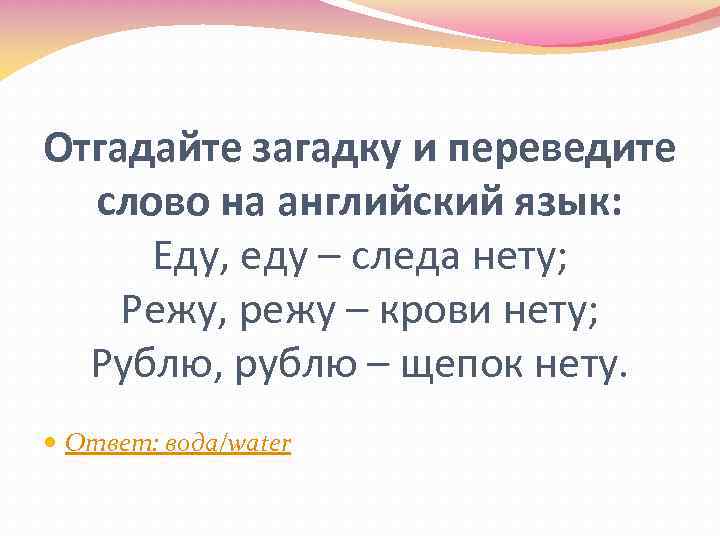 Отгадайте загадку и переведите слово на английский язык:
Еду, еду – следа нету;
Режу, режу – крови нету;
Рублю, рублю – щепок нету.

• Ответ: вода/water